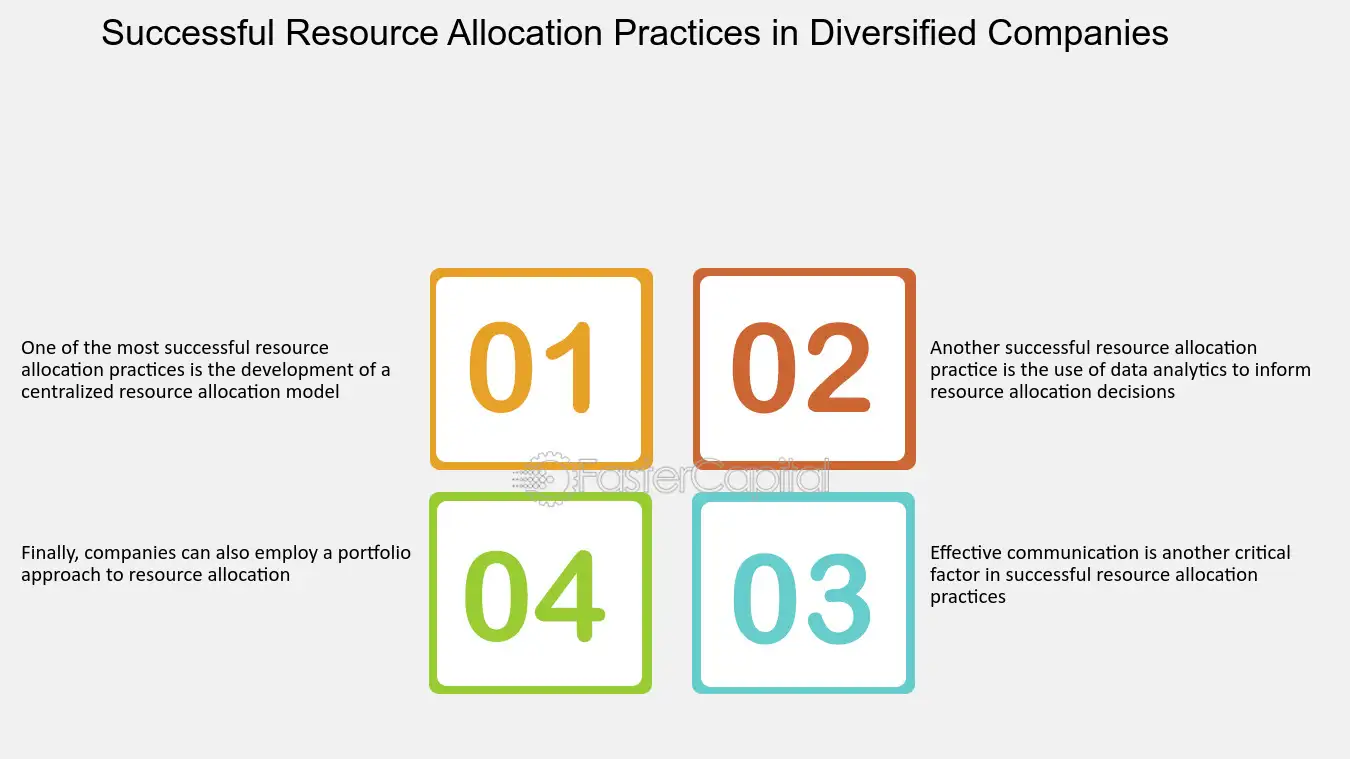 Successful Resource Allocation Practices in Diversified Companies

One of the most successful resource allocation practices is the development of a centralized resource allocation model

01

02

Another successful resource allocation practice is the use of data analytics to inform resource allocation decisions

Finally, companies can also employ a portfolio approach to resource allocation

04

03

Effective communication is another critical factor in successful resource allocation practices

FasterCapital